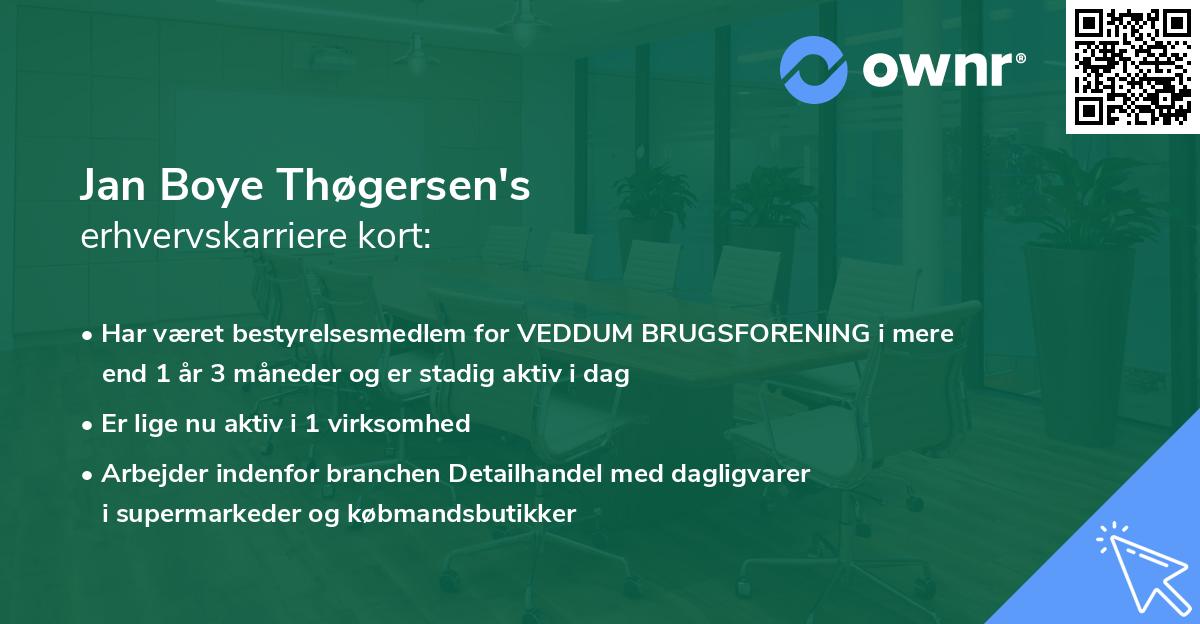 ownr®

Jan Boye Thøgersen's
erhvervskarriere kort:

• Har været bestyrelsesmedlem for VEDDUM BRUGSFORENING i mere end 1 år 3 måneder og er stadig aktiv i dag

• Er lige nu aktiv i 1 virksomhed

• Arbejder indenfor branchen Detailhandel med dagligvarer i supermarkeder og købmandsbutikker